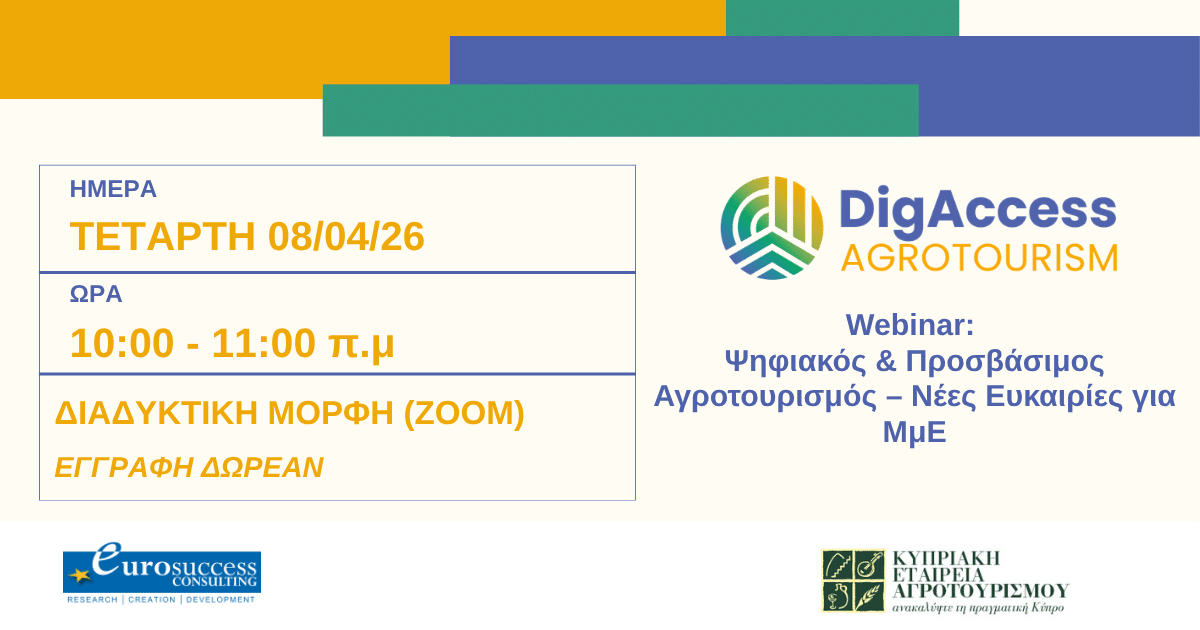 ΗΜΕΡΑ

ΤΕΤΑΡΤΗ 08/04/26

ΩΡΑ

10:00 - 11:00 π.μ

ΔΙΑΔΥΚΤΙΚΗ ΜΟΡΦΗ (ZOOM)

ΕΓΓΡΑΦΗ ΔΩΡΕΑΝ

DigAccess
AGROTOURISM

Webinar:
Ψηφιακός & Προσβάσιμος Αγροτουρισμός – Νέες Ευκαιρίες για ΜμΕ

eurosuccess CONSULTING
RESEARCH | CREATION | DEVELOPMENT

ΚΥΠΡΙΑΚΗ ΕΤΑΙΡΕΙΑ ΑΓΡΟΤΟΥΡΙΣΜΟΥ
ανακαλύψτε τη πραγματική Κύπρο